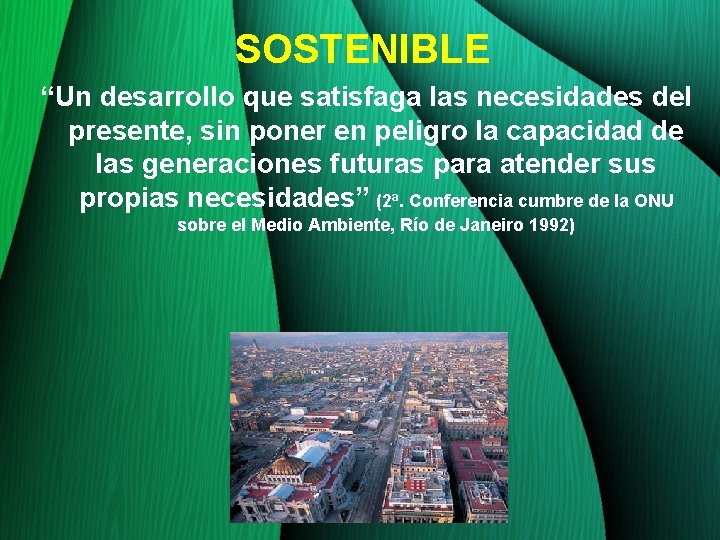 SOSTENIBLE

“Un desarrollo que satisfaga las necesidades del presente, sin poner en peligro la capacidad de las generaciones futuras para atender sus propias necesidades” (2ª. Conferencia cumbre de la ONU sobre el Medio Ambiente, Río de Janeiro 1992)